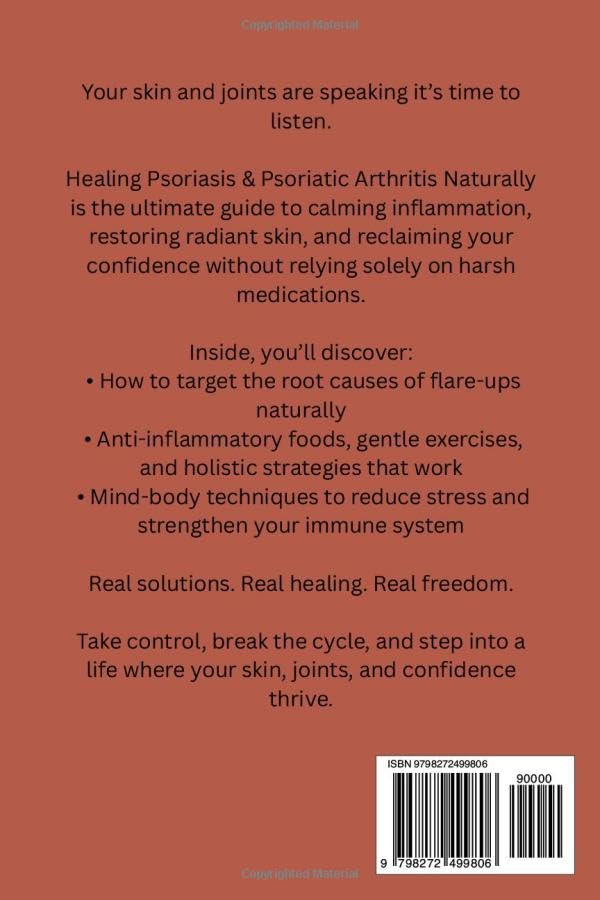 Copyrighted Material

Your skin and joints are speaking it's time to listen.

Healing Psoriasis & Psoriatic Arthritis Naturally is the ultimate guide to calming inflammation, restoring radiant skin, and reclaiming your confidence without relying solely on harsh medications.

Inside, you'll discover:
• How to target the root causes of flare-ups naturally
• Anti-inflammatory foods, gentle exercises, and holistic strategies that work
• Mind-body techniques to reduce stress and strengthen your immune system

Real solutions. Real healing. Real freedom.

Take control, break the cycle, and step into a life where your skin, joints, and confidence thrive.

ISBN 9798272499806
90000
9 798272 499806

Copyrighted Material